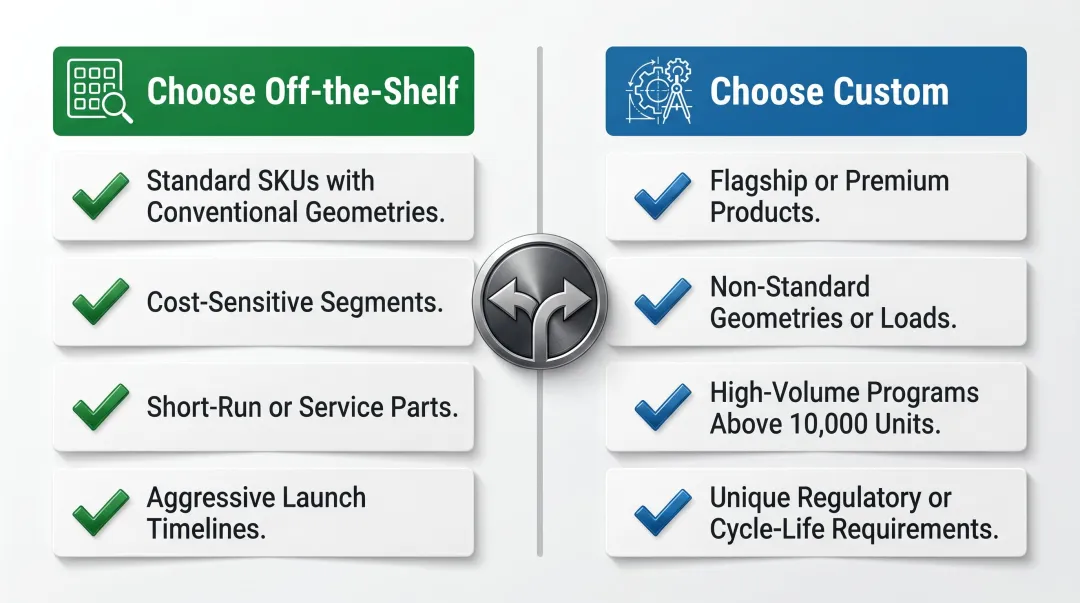 Choose Off-the-Shelf

Standard SKUs with Conventional Geometries.

Cost-Sensitive Segments.

Short-Run or Service Parts.

Aggressive Launch Timelines.

Choose Custom

Flagship or Premium Products.

Non-Standard Geometries or Loads.

High-Volume Programs Above 10,000 Units.

Unique Regulatory or Cycle-Life Requirements.